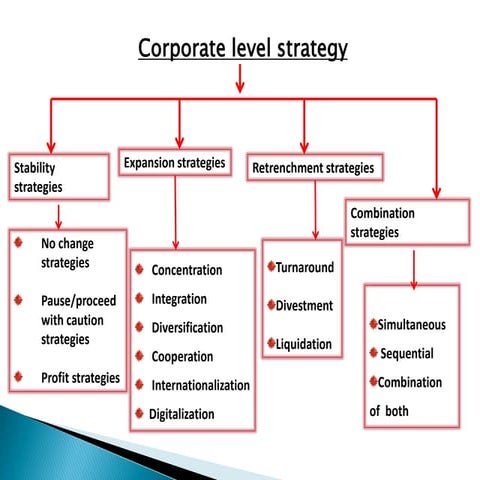 Corporate level strategy

Stability strategies

- No change strategies
- Pause/proceed with caution strategies
- Profit strategies

Expansion strategies

- Concentration
- Integration
- Diversification
- Cooperation
- Internationalization
- Digitalization

Retrenchment strategies

- Turnaround
- Divestment
- Liquidation

Combination strategies

- Simultaneous
- Sequential
- Combination of both